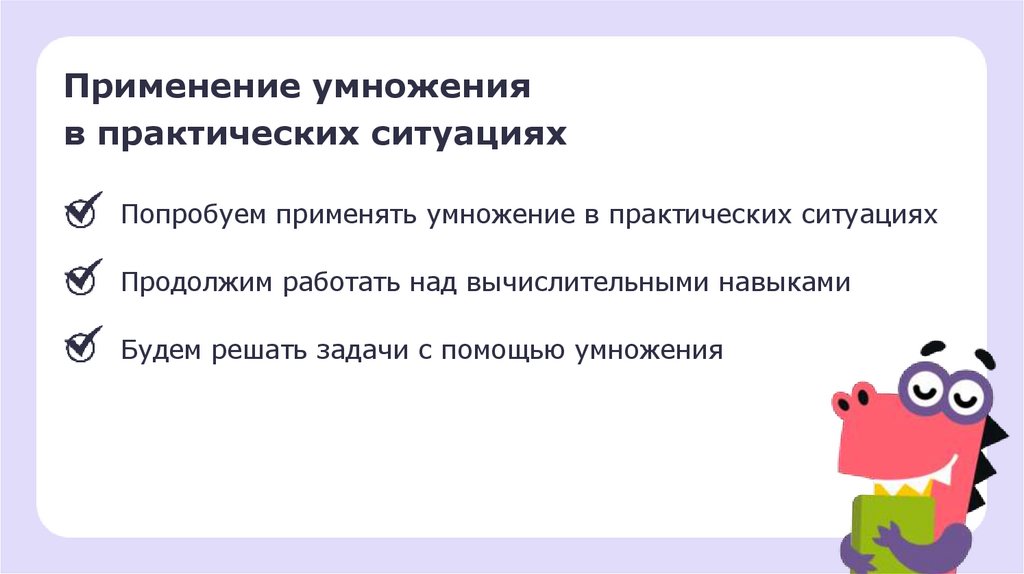 Применение умножения
в практических ситуациях

Попробуем применять умножение в практических ситуациях

Продолжим работать над вычислительными навыками

Будем решать задачи с помощью умножения